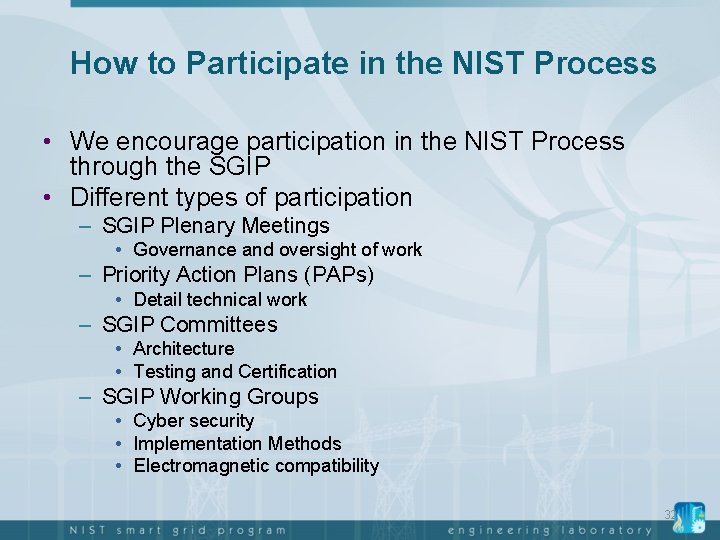 How to Participate in the NIST Process

• We encourage participation in the NIST Process through the SGIP
• Different types of participation
– SGIP Plenary Meetings
• Governance and oversight of work
– Priority Action Plans (PAPs)
• Detail technical work
– SGIP Committees
• Architecture
• Testing and Certification
– SGIP Working Groups
• Cyber security
• Implementation Methods
• Electromagnetic compatibility

32

NIST smart grid program

engineering laboratory